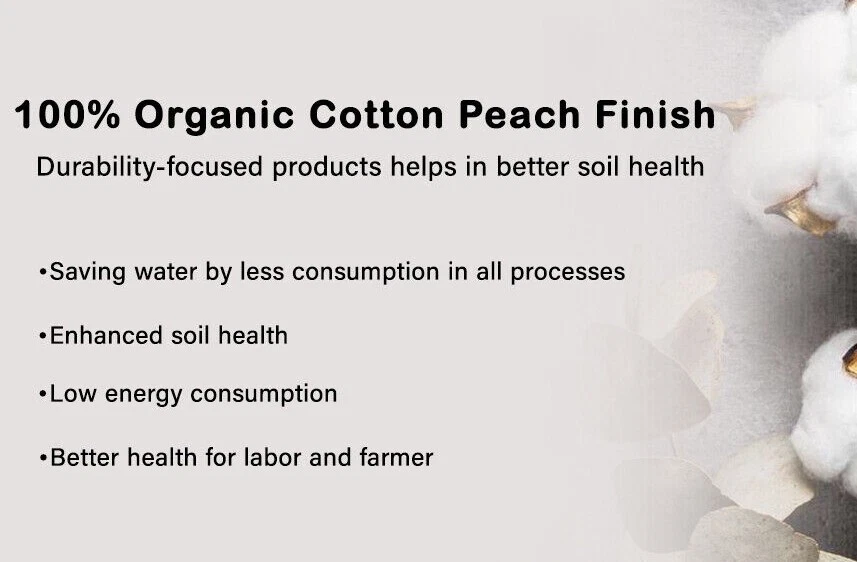 100% Organic Cotton Peach Finish

Durability-focused products helps in better soil health

•Saving water by less consumption in all processes

•Enhanced soil health

•Low energy consumption

•Better health for labor and farmer